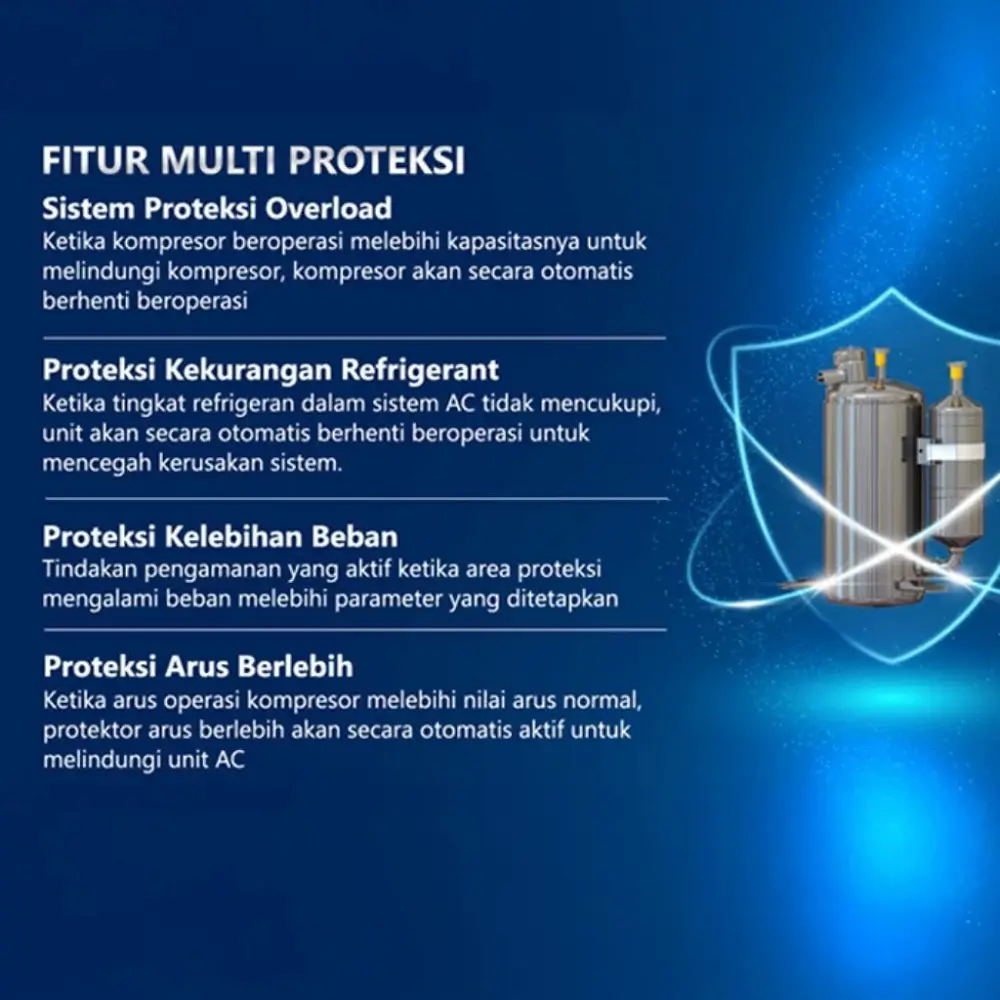 FITUR MULTI PROTEKSI

Sistem Proteksi Overload
Ketika kompresor beroperasi melebihi kapasitasnya untuk melindungi kompresor, kompresor akan secara otomatis berhenti beroperasi

Proteksi Kekurangan Refrigerant
Ketika tingkat refrigeran dalam sistem AC tidak mencukupi, unit akan secara otomatis berhenti beroperasi untuk mencegah kerusakan sistem.

Proteksi Kelebihan Beban
Tindakan pengamanan yang aktif ketika area proteksi mengalami beban melebihi parameter yang ditetapkan

Proteksi Arus Berlebih
Ketika arus operasi kompresor melebihi nilai arus normal, protektor arus berlebih akan secara otomatis aktif untuk melindungi unit AC